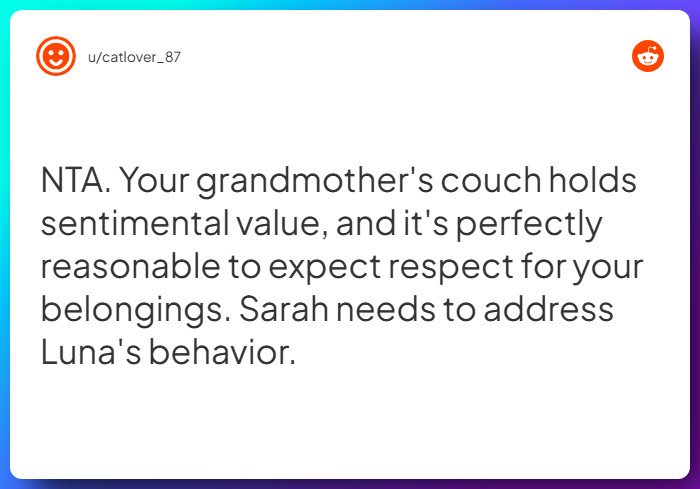 u/catlover_87

NTA. Your grandmother's couch holds sentimental value, and it's perfectly reasonable to expect respect for your belongings. Sarah needs to address Luna's behavior.